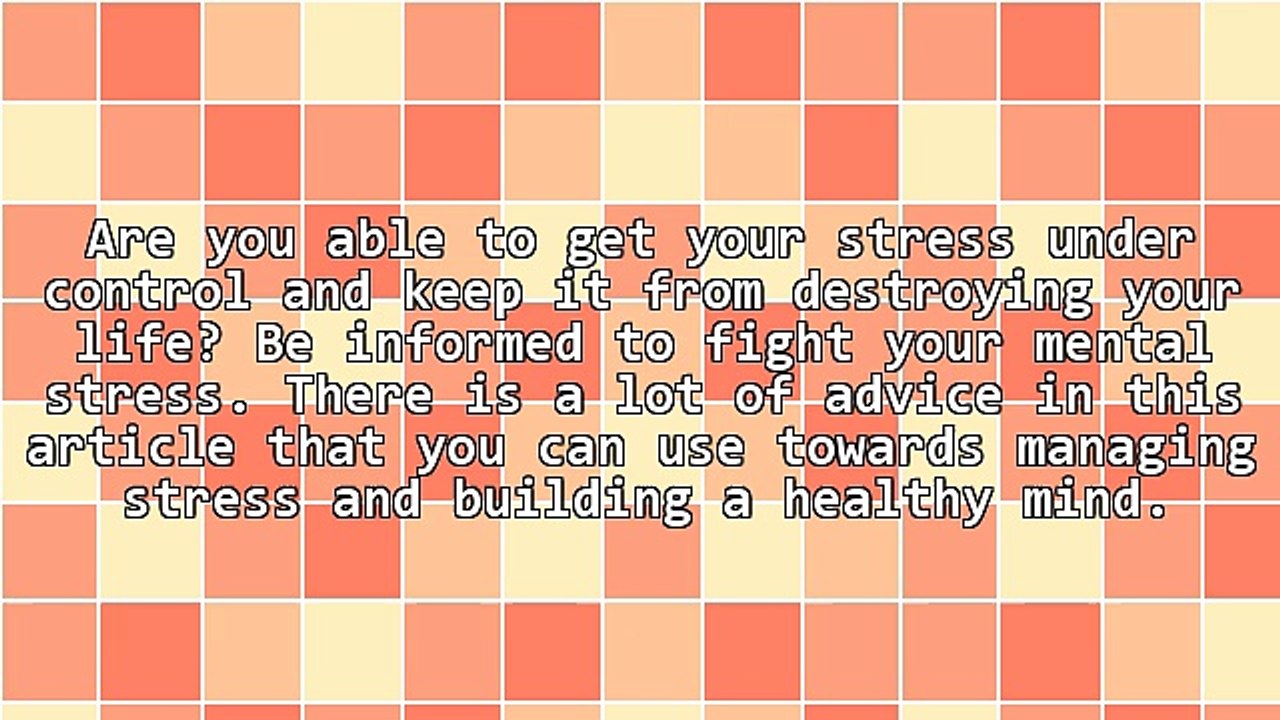 Are you able to get your stress under control and keep it from destroying your life? Be informed to fight your mental stress. There is a lot of advice in this article that you can use towards managing stress and building a healthy mind.